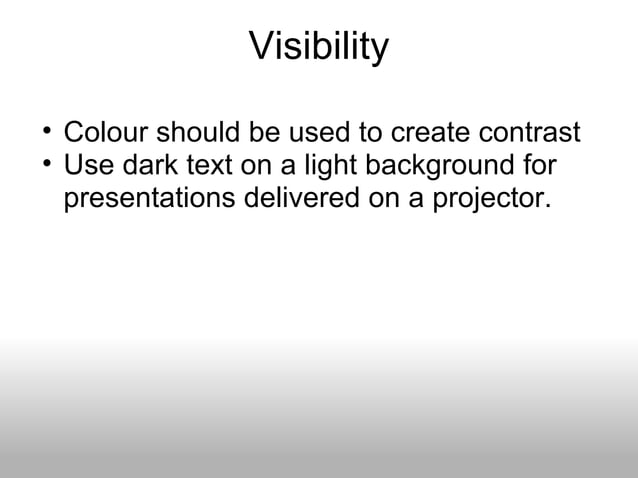 Visibility

• Colour should be used to create contrast
• Use dark text on a light background for presentations delivered on a projector.